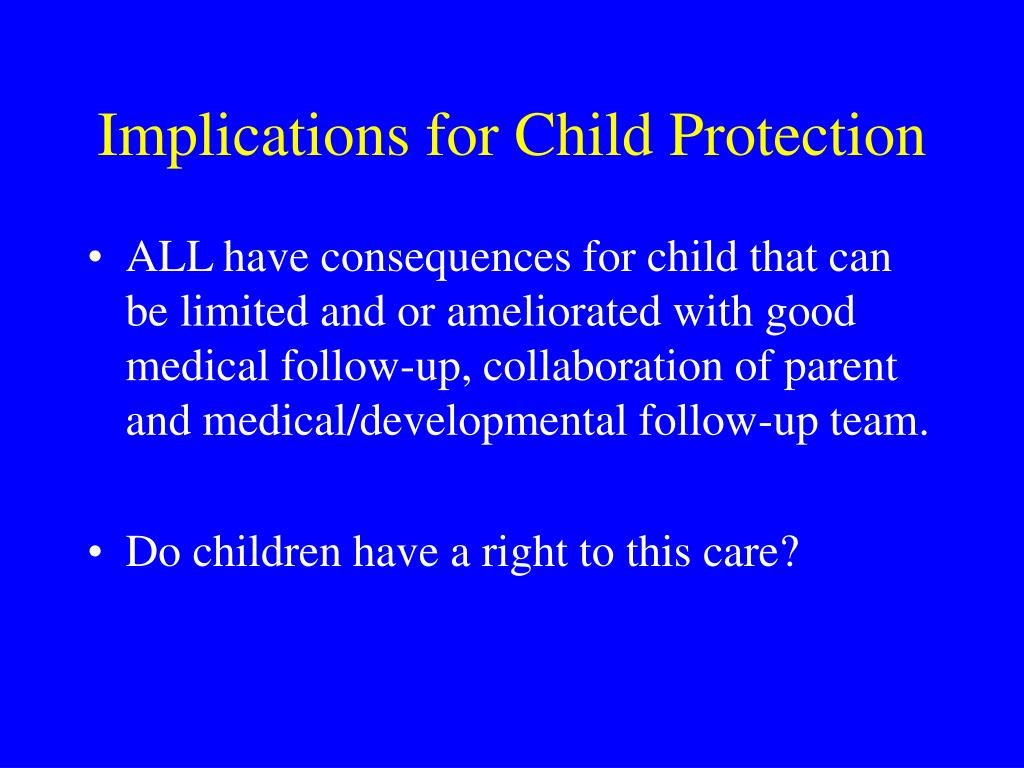 Implications for Child Protection

• ALL have consequences for child that can be limited and or ameliorated with good medical follow-up, collaboration of parent and medical/developmental follow-up team.

• Do children have a right to this care?